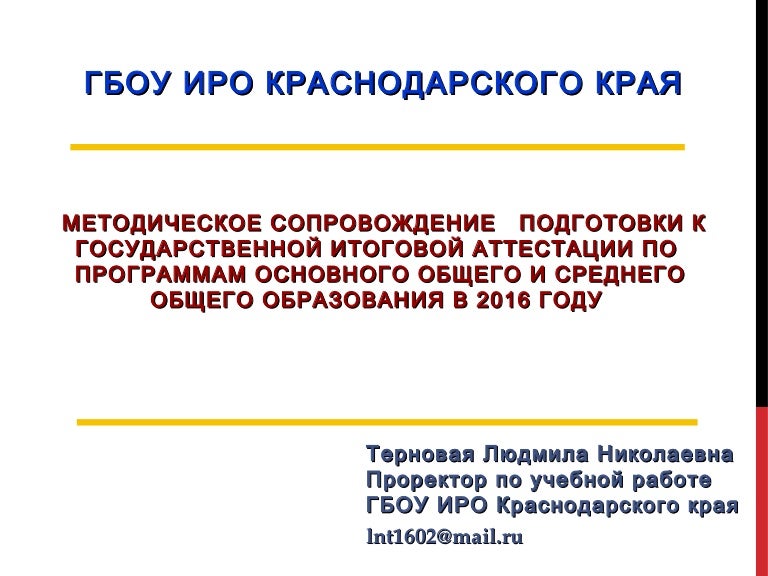 ГБОУ ИРО КРАСНОДАРСКОГО КРАЯ

МЕТОДИЧЕСКОЕ СОПРОВОЖДЕНИЕ ПОДГОТОВКИ К ГОСУДАРСТВЕННОЙ ИТОГОВОЙ АТТЕСТАЦИИ ПО ПРОГРАММАМ ОСНОВНОГО ОБЩЕГО И СРЕДНЕГО ОБЩЕГО ОБРАЗОВАНИЯ В 2016 ГОДУ

Терновая Людмила Николаевна
Проректор по учебной работе
ГБОУ ИРО Краснодарского края
lnt1602@mail.ru